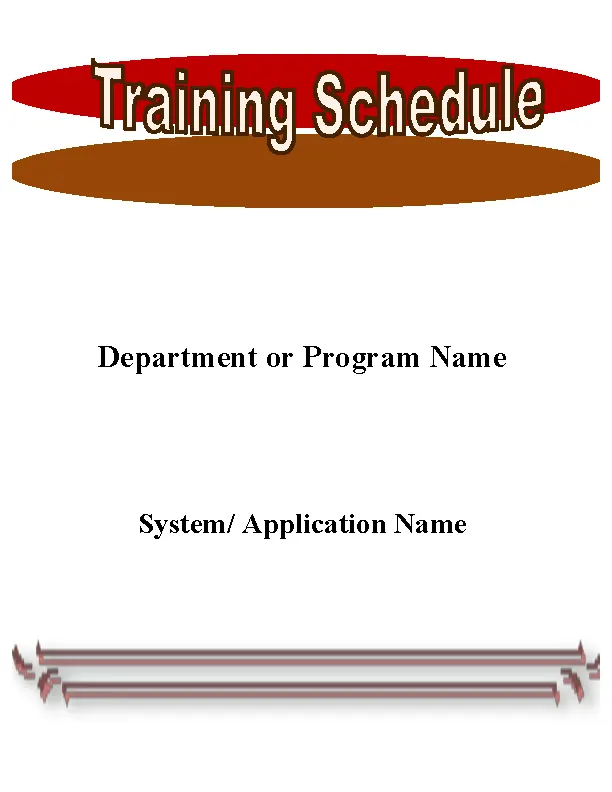 Training Schedule

Department or Program Name

System/ Application Name